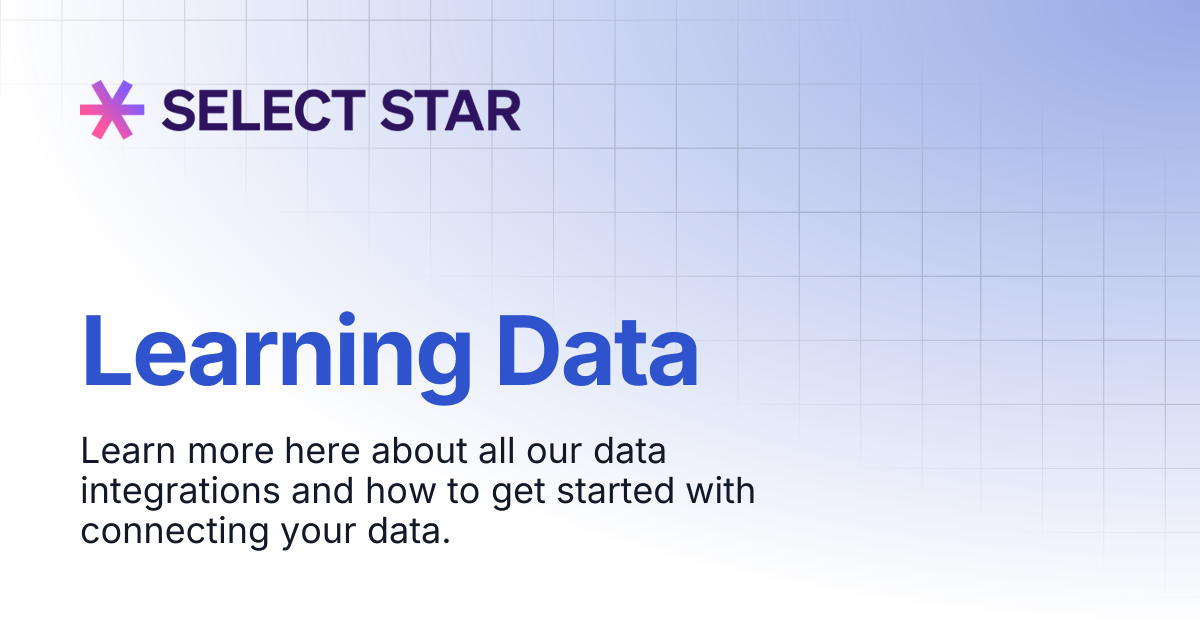 SELECT STAR

Learning Data

Learn more here about all our data integrations and how to get started with connecting your data.